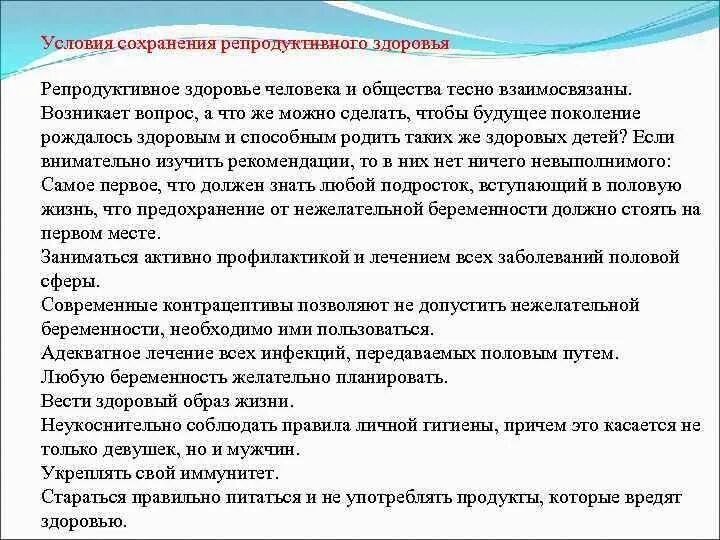 Условия сохранения репродуктивного здоровья

Репродуктивное здоровье человека и общества тесно взаимосвязаны. Возникает вопрос, а что же можно сделать, чтобы будущее поколение рождалось здоровым и способным родить таких же здоровых детей? Если внимательно изучить рекомендации, то в них нет ничего невыполнимого:
Самое первое, что должен знать любой подросток, вступающий в половую жизнь, что предохранение от нежелательной беременности должно стоять на первом месте.
Заниматься активно профилактикой и лечением всех заболеваний половой сферы.
Современные контрацептивы позволяют не допустить нежелательной беременности, необходимо ими пользоваться.
Адекватное лечение всех инфекций, передаваемых половым путем.
Любую беременность желательно планировать.
Вести здоровый образ жизни.
Неукоснительно соблюдать правила личной гигиены, причем это касается не только девушек, но и мужчин.
Укреплять свой иммунитет.
Стараться правильно питаться и не употреблять продукты, которые вредят здоровью.